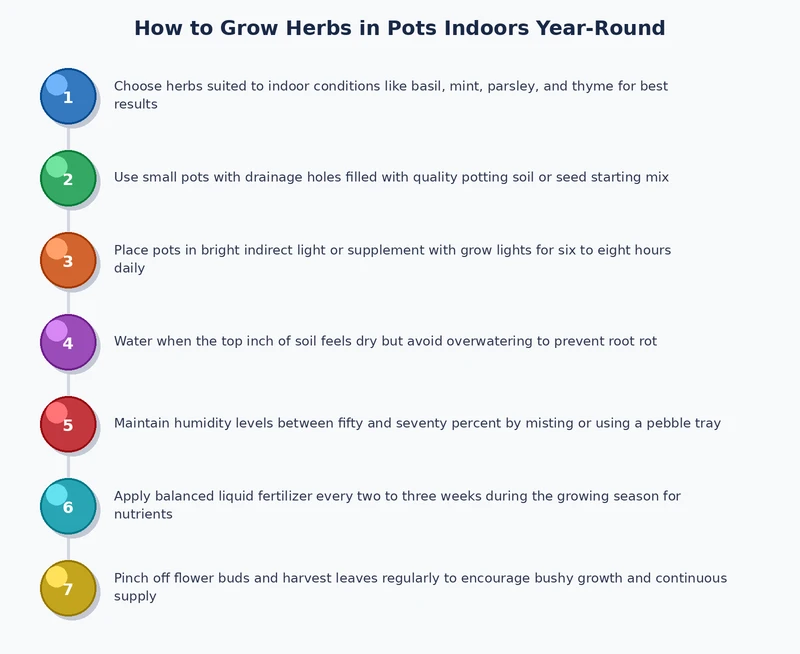 How to Grow Herbs in Pots Indoors Year-Round

1 Choose herbs suited to indoor conditions like basil, mint, parsley, and thyme for best results

2 Use small pots with drainage holes filled with quality potting soil or seed starting mix

3 Place pots in bright indirect light or supplement with grow lights for six to eight hours daily

4 Water when the top inch of soil feels dry but avoid overwatering to prevent root rot

5 Maintain humidity levels between fifty and seventy percent by misting or using a pebble tray

6 Apply balanced liquid fertilizer every two to three weeks during the growing season for nutrients

7 Pinch off flower buds and harvest leaves regularly to encourage bushy growth and continuous supply